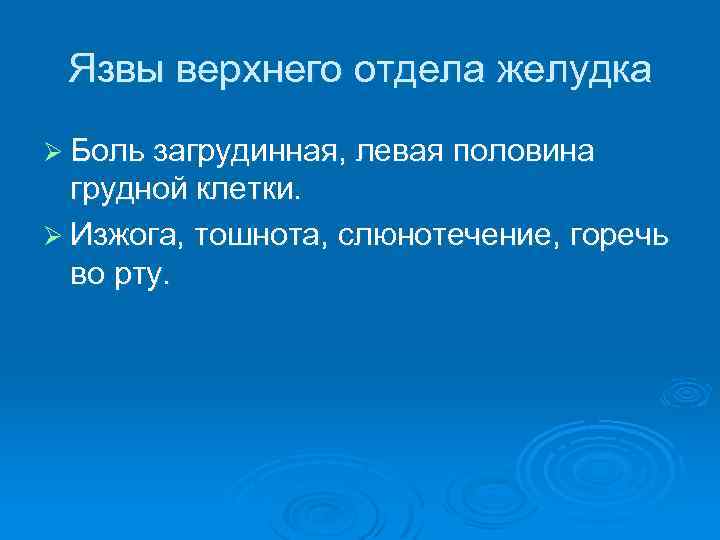 Язвы верхнего отдела желудка

➢ Боль загрудинная, левая половина грудной клетки.

➢ Изжога, тошнота, слюнотечение, горечь во рту.